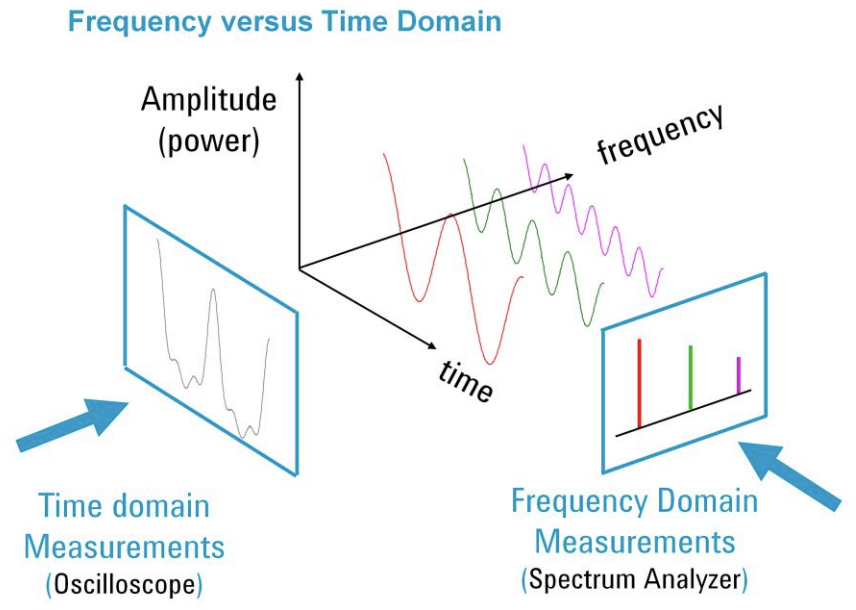 Frequency versus Time Domain

Amplitude (power)

frequency

time

Time domain Measurements (Oscilloscope)

Frequency Domain Measurements (Spectrum Analyzer)